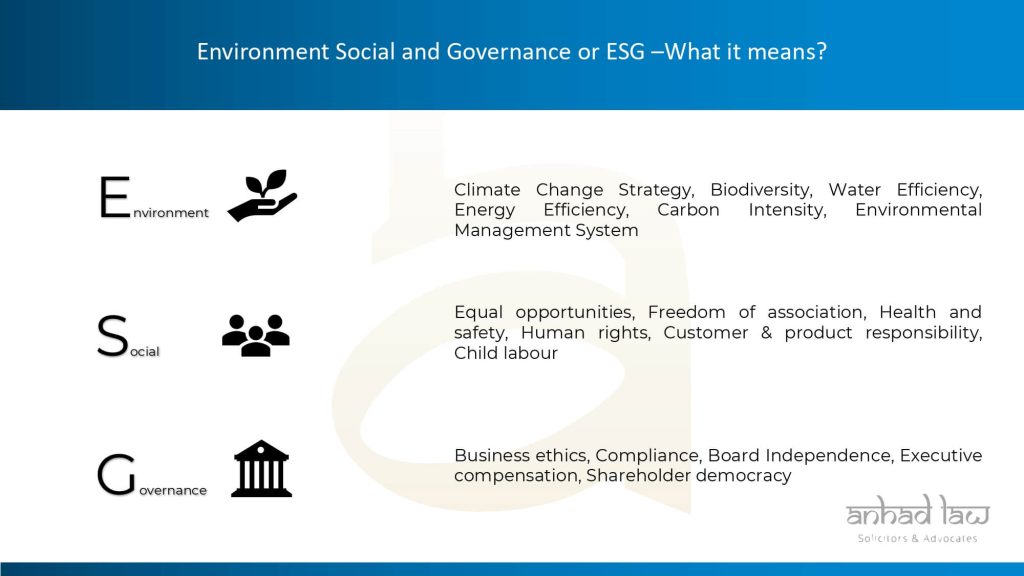 Environment Social and Governance or ESG –What it means?

Environment

Climate Change Strategy, Biodiversity, Water Efficiency, Energy Efficiency, Carbon Intensity, Environmental Management System

Social

Equal opportunities, Freedom of association, Health and safety, Human rights, Customer & product responsibility, Child labour

Governance

Business ethics, Compliance, Board Independence, Executive compensation, Shareholder democracy

anhad law
Solicitors & Advocates